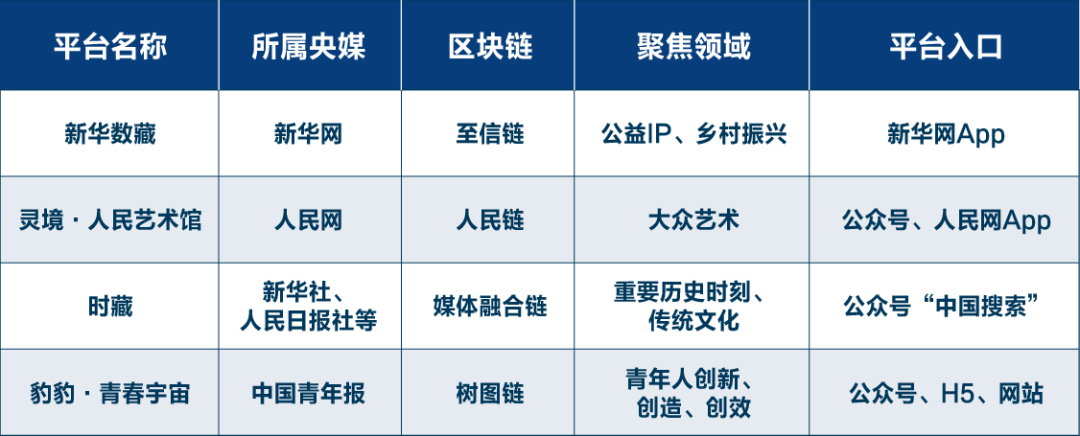 | 平台名称 | 所属央媒 | 区块链 | 聚焦领域 | 平台入口 |
|---|---|---|---|---|
| 新华数藏 | 新华网 | 至信链 | 公益IP、乡村振兴 | 新华网App |
| 灵境 · 人民艺术馆 | 人民网 | 人民链 | 大众艺术 | 公众号、人民网App |
| 时藏 | 新华社、人民日报社等 | 媒体融合链 | 重要历史时刻、传统文化 | 公众号“中国搜索” |
| 豹豹 · 青春宇宙 | 中国青年报 | 树图链 | 青年人创新、创造、创效 | 公众号、H5、网站 |